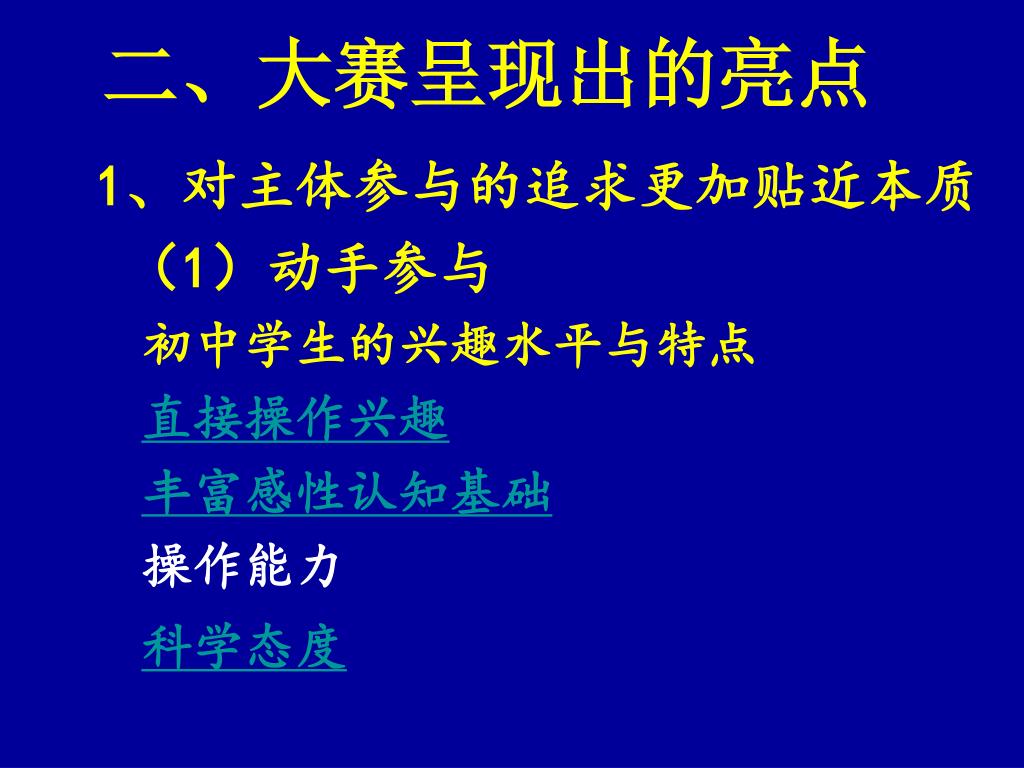 二、大赛呈现出的亮点

1、对主体参与的追求更加贴近本质

（1）动手参与

初中学生的兴趣水平与特点

直接操作兴趣

丰富感性认知基础

操作能力

科学态度